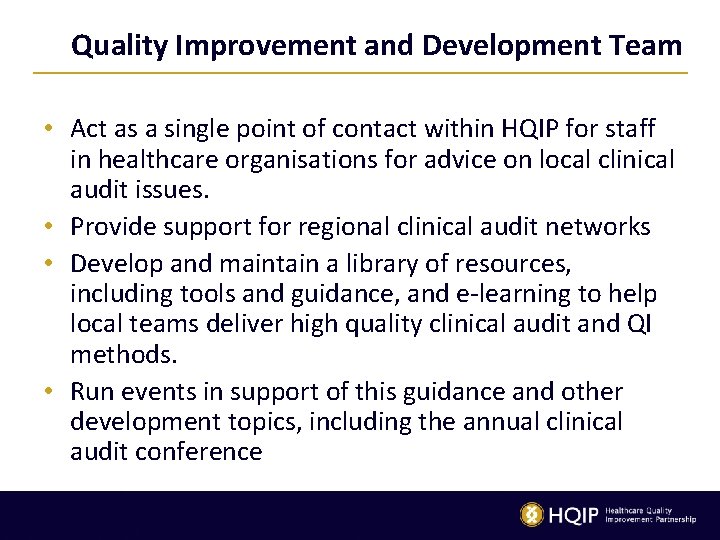 Quality Improvement and Development Team

• Act as a single point of contact within HQIP for staff in healthcare organisations for advice on local clinical audit issues.
• Provide support for regional clinical audit networks
• Develop and maintain a library of resources, including tools and guidance, and e-learning to help local teams deliver high quality clinical audit and QI methods.
• Run events in support of this guidance and other development topics, including the annual clinical audit conference

HQIP Healthcare Quality Improvement Partnership